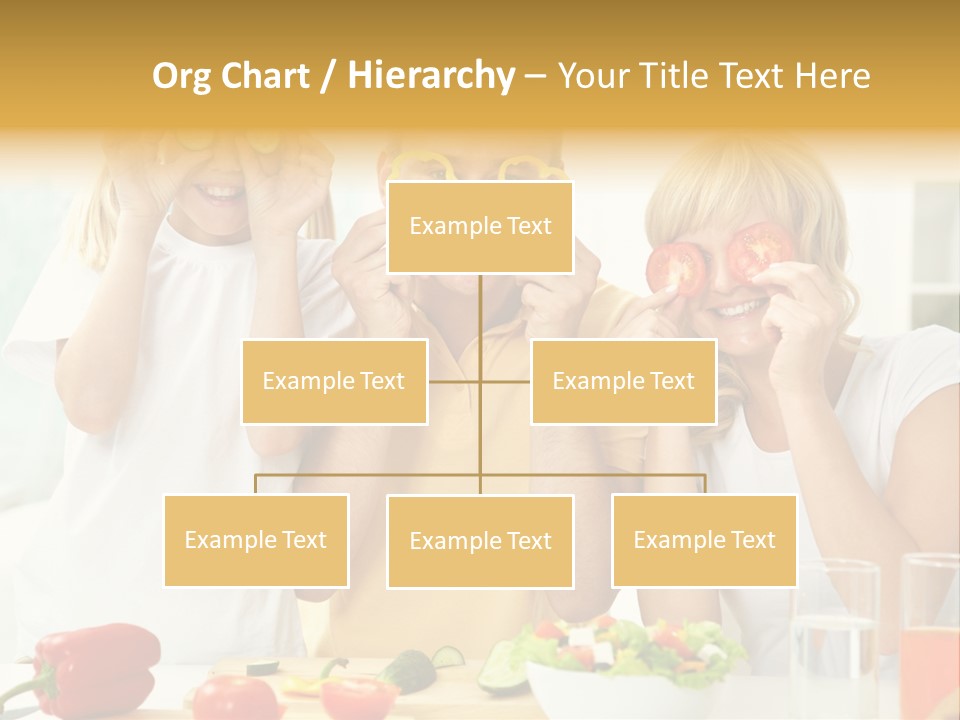 Org Chart / Hierarchy – Your Title Text Here

Example Text

Example Text

Example Text

Example Text

Example Text

Example Text